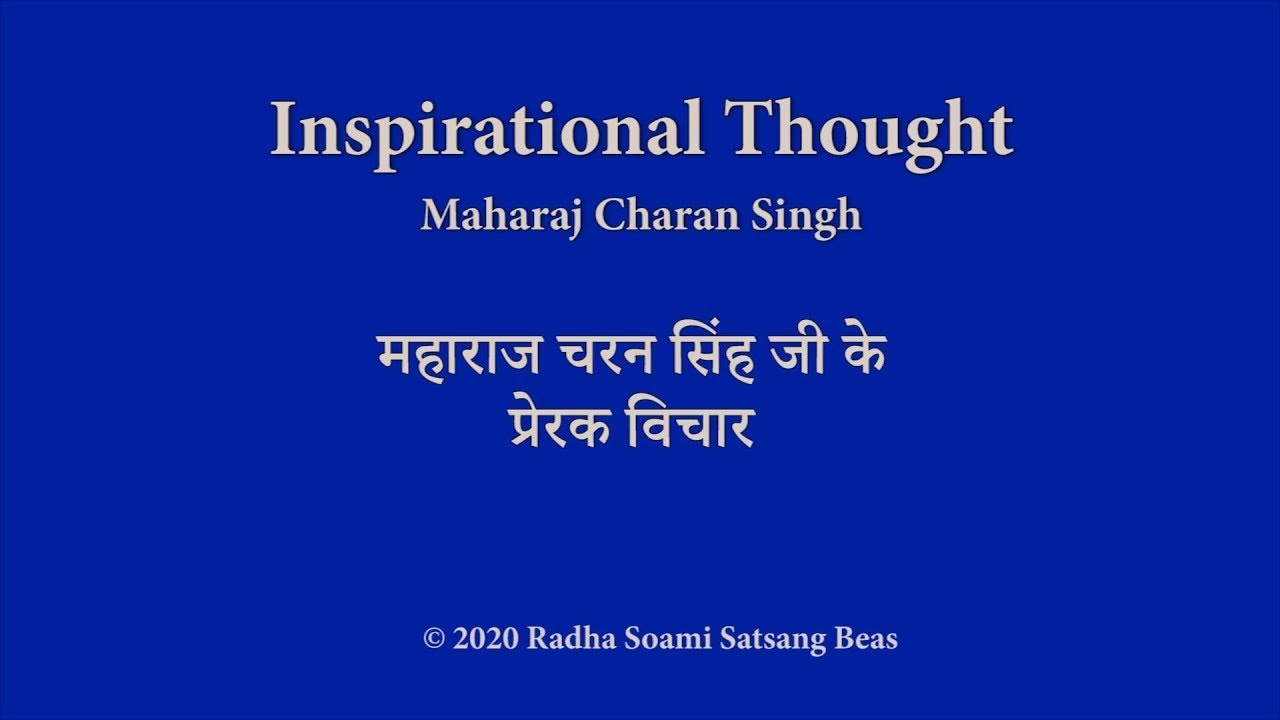 Inspirational Thought

Maharaj Charan Singh

महाराज चरन सिंह जी के
प्रेरक विचार

© 2020 Radha Soami Satsang Beas